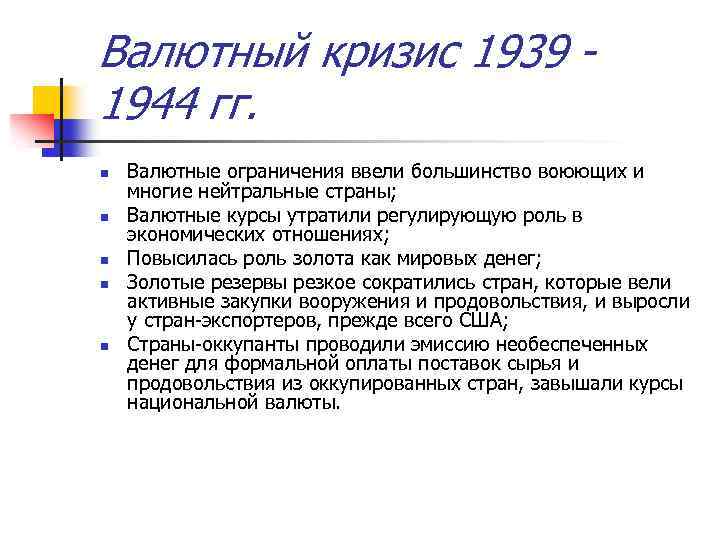 Валютный кризис 1939 - 1944 гг.

- Валютные ограничения ввели большинство воюющих и многие нейтральные страны;
- Валютные курсы утратили регулирующую роль в экономических отношениях;
- Повысилась роль золота как мировых денег;
- Золотые резервы резкое сократились стран, которые вели активные закупки вооружения и продовольствия, и выросли у стран-экспортеров, прежде всего США;
- Страны-оккупанты проводили эмиссию необеспеченных денег для формальной оплаты поставок сырья и продовольствия из оккупированных стран, завышали курсы национальной валюты.